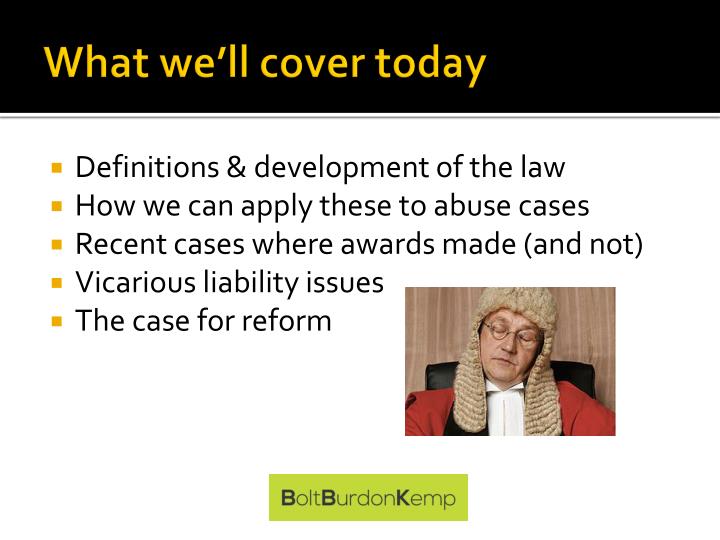 What we'll cover today

- Definitions & development of the law
- How we can apply these to abuse cases
- Recent cases where awards made (and not)
- Vicarious liability issues
- The case for reform

BoltBurdonKemp